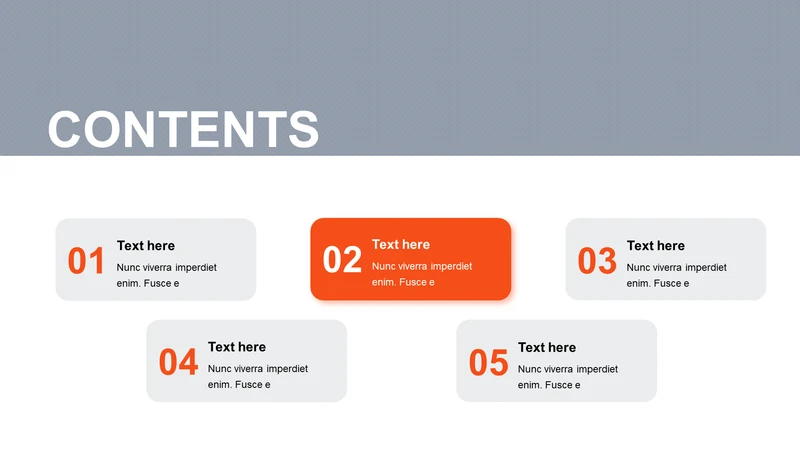 CONTENTS

01
Text here
Nunc viverra imperdiet enim. Fusce e

02
Text here
Nunc viverra imperdiet enim. Fusce e

03
Text here
Nunc viverra imperdiet enim. Fusce e

04
Text here
Nunc viverra imperdiet enim. Fusce e

05
Text here
Nunc viverra imperdiet enim. Fusce e